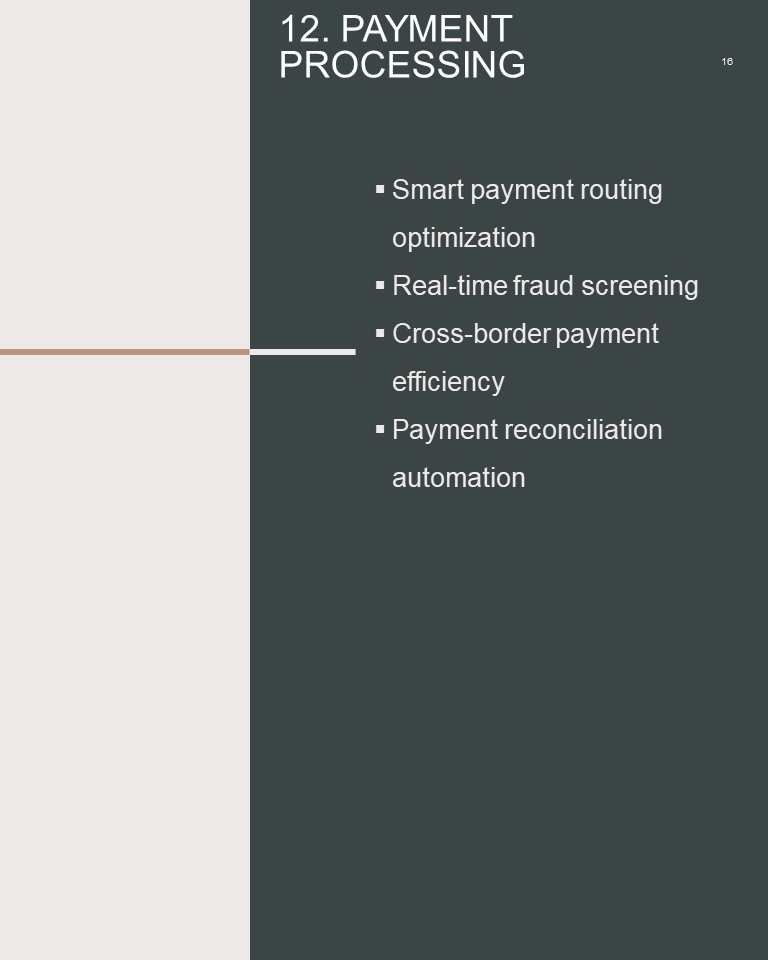 12. PAYMENT PROCESSING

16

▪ Smart payment routing optimization
▪ Real-time fraud screening
▪ Cross-border payment efficiency
▪ Payment reconciliation automation